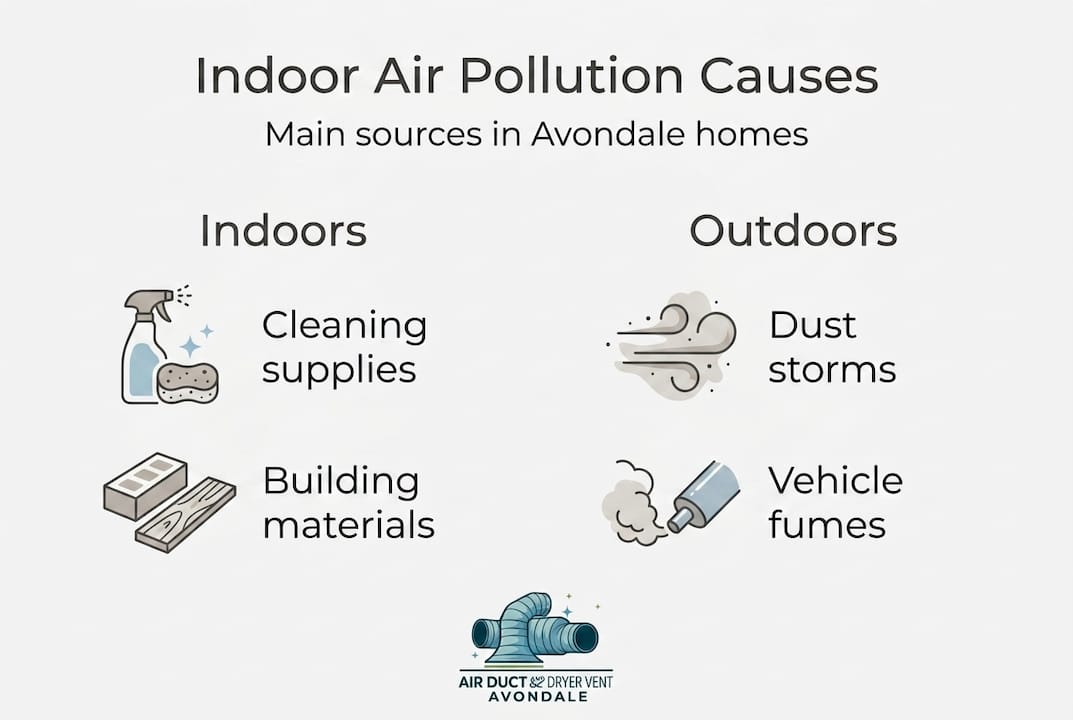 Indoor Air Pollution Causes

Main sources in Avondale homes

Indoors

Cleaning supplies

Building materials

Outdoors

Dust storms

Vehicle fumes

AIR DUCT & DRYER VENT
AVONDALE